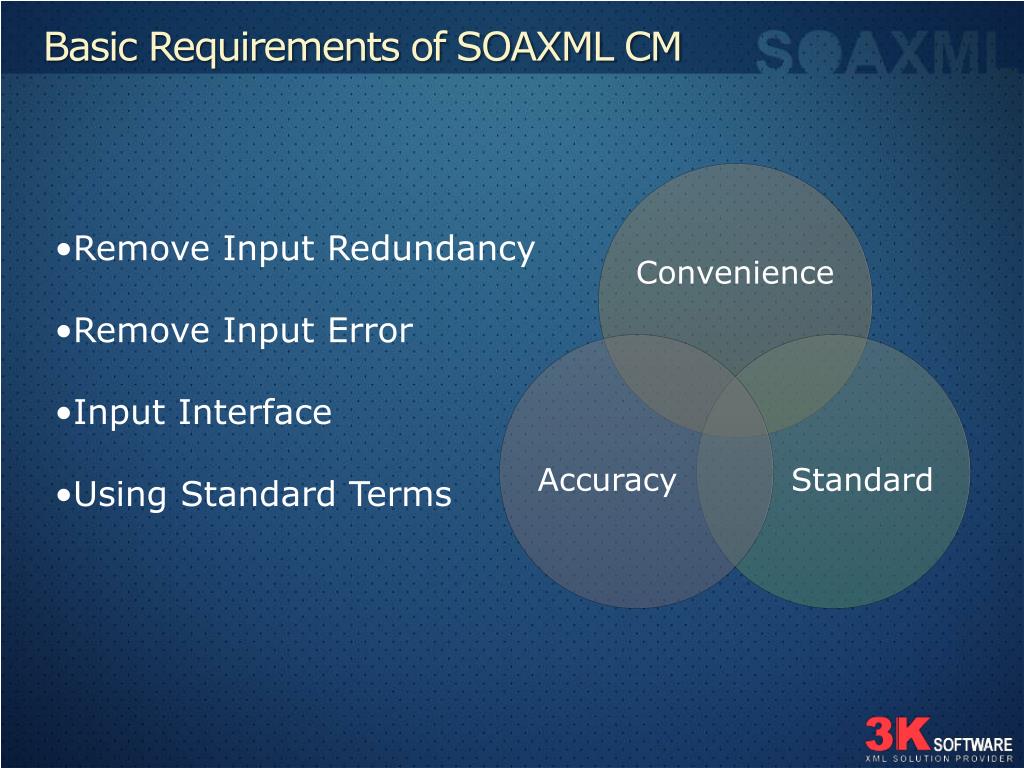 Basic Requirements of SOAXML CM

SOAXML

•Remove Input Redundancy

•Remove Input Error

•Input Interface

•Using Standard Terms

Convenience

Accuracy

Standard

3K SOFTWARE
XML SOLUTION PROVIDER